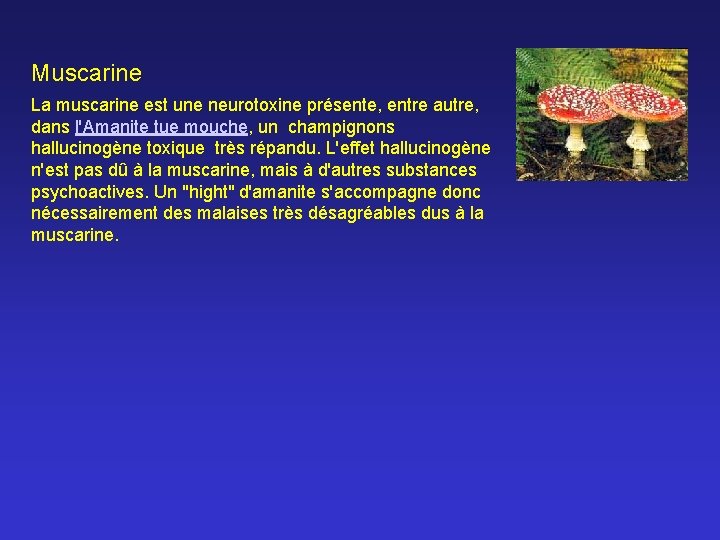 Muscarine

La muscarine est une neurotoxine présente, entre autre, dans l'Amanite tue mouche, un champignons hallucinogène toxique très répandu. L'effet hallucinogène n'est pas dû à la muscarine, mais à d'autres substances psychoactives. Un "hight" d'amanite s'accompagne donc nécessairement des malaises très désagréables dus à la muscarine.